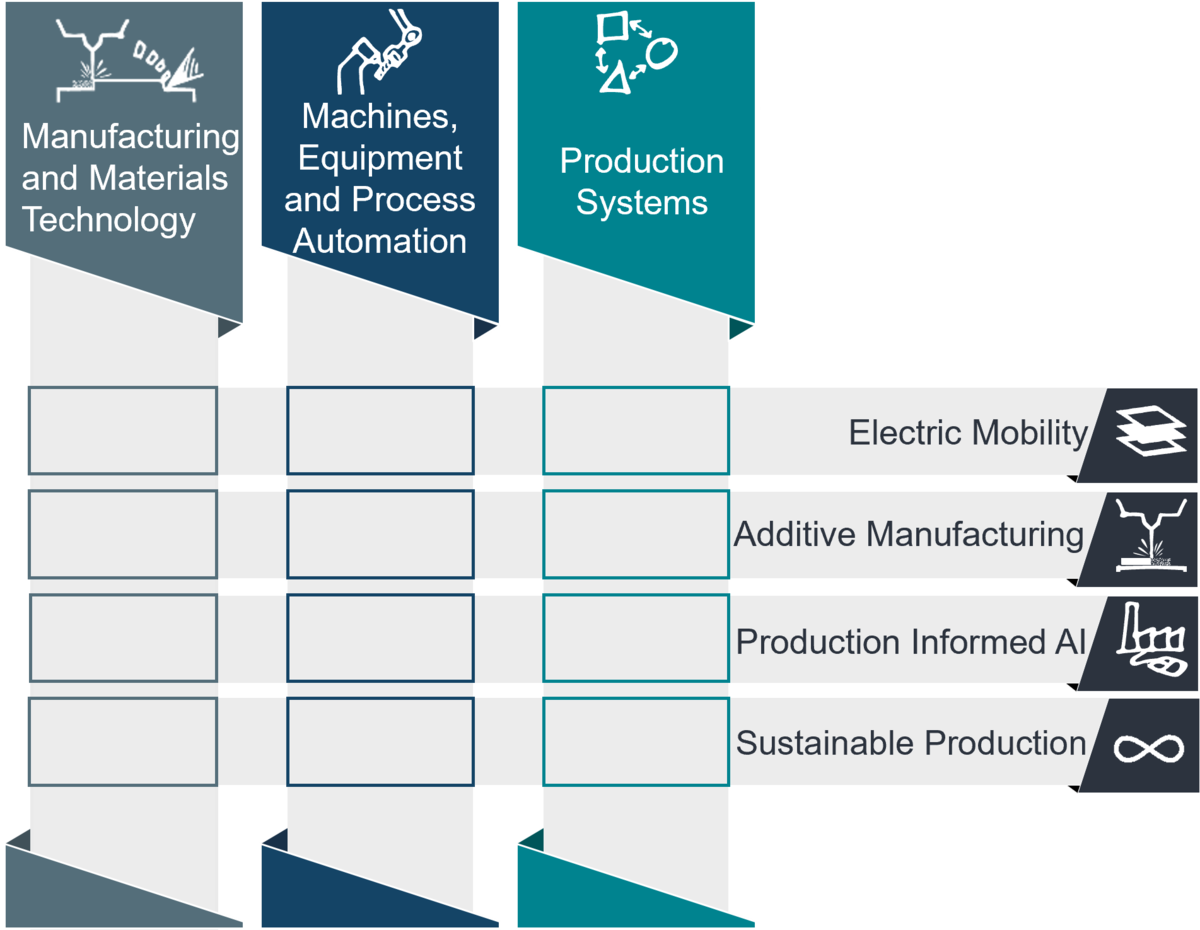 Manufacturing and Materials Technology

Machines, Equipment and Process Automation

Production Systems

Electric Mobility

Additive Manufacturing

Production Informed AI

Sustainable Production